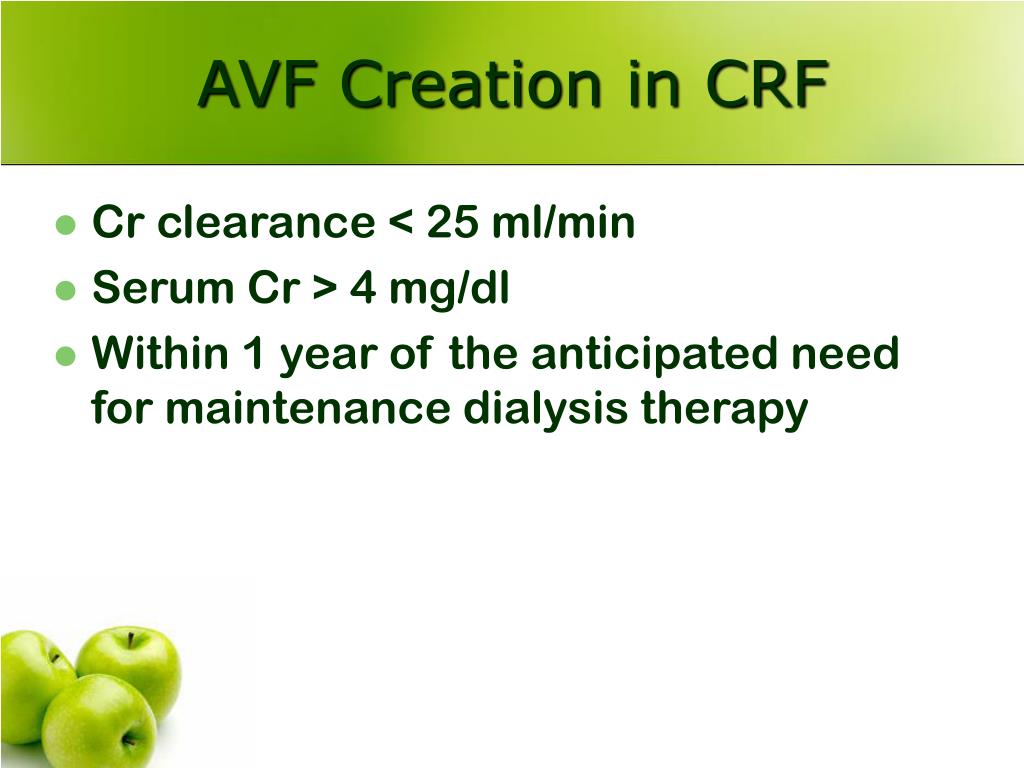 AVF Creation in CRF

- Cr clearance < 25 ml/min
- Serum Cr > 4 mg/dl
- Within 1 year of the anticipated need for maintenance dialysis therapy